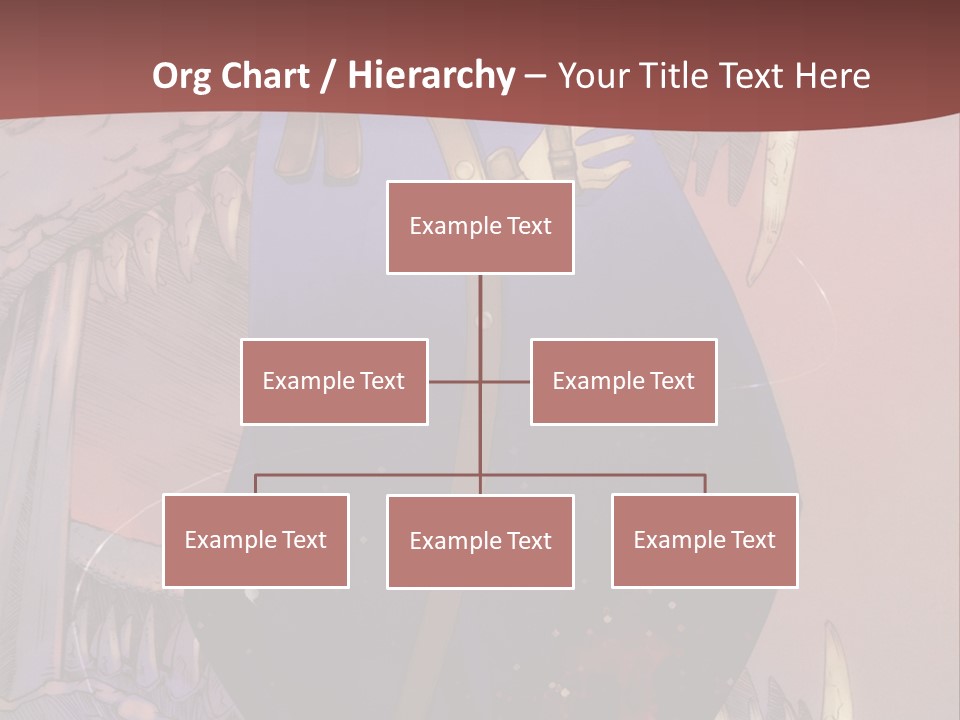 Org Chart / Hierarchy – Your Title Text Here

Example Text

Example Text

Example Text

Example Text

Example Text

Example Text